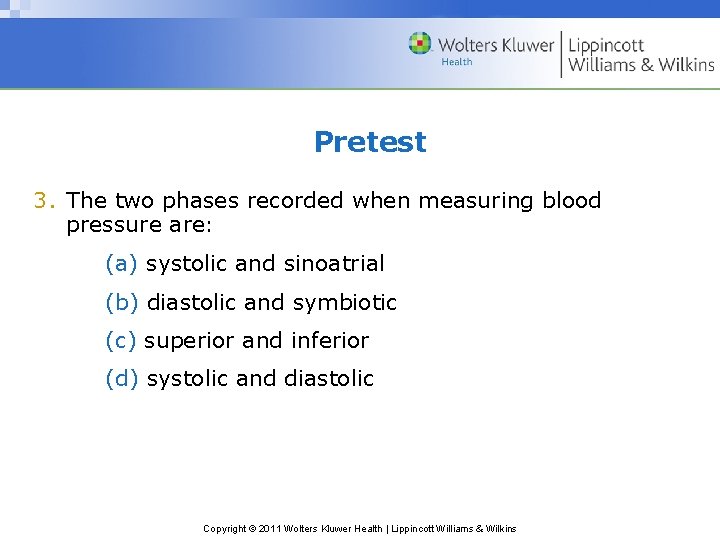 Wolters Kluwer
Health
Lippincott
Williams & Wilkins

Pretest

3. The two phases recorded when measuring blood pressure are:

(a) systolic and sinoatrial

(b) diastolic and symbiotic

(c) superior and inferior

(d) systolic and diastolic

Copyright © 2011 Wolters Kluwer Health | Lippincott Williams & Wilkins